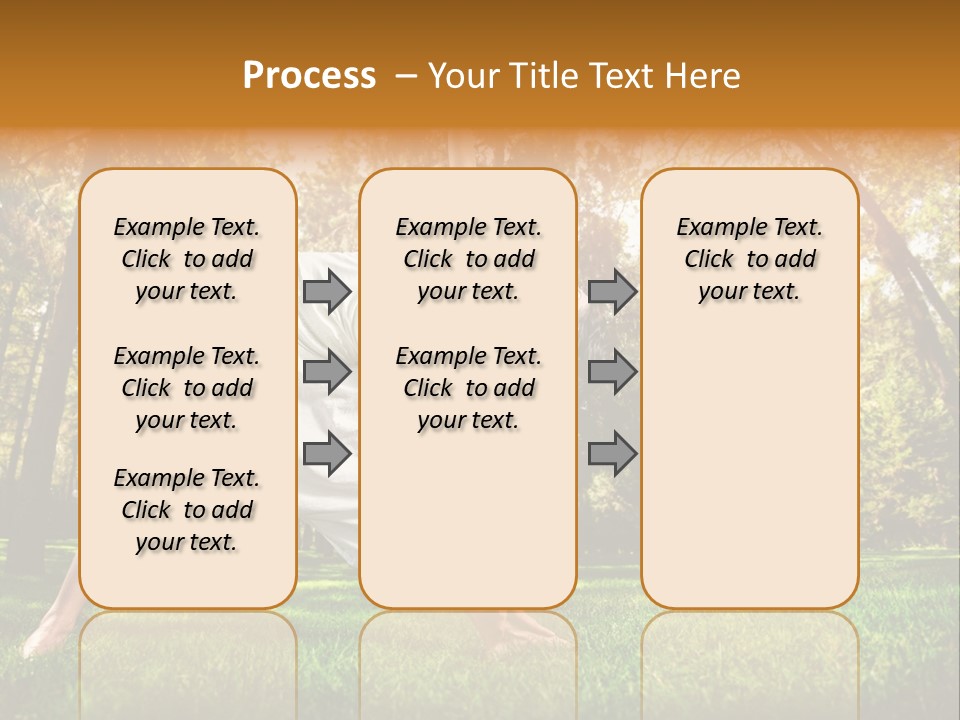 Process – Your Title Text Here

Example Text. Click to add your text.

Example Text. Click to add your text.

Example Text. Click to add your text.

Example Text. Click to add your text.

Example Text. Click to add your text.

Example Text. Click to add your text.